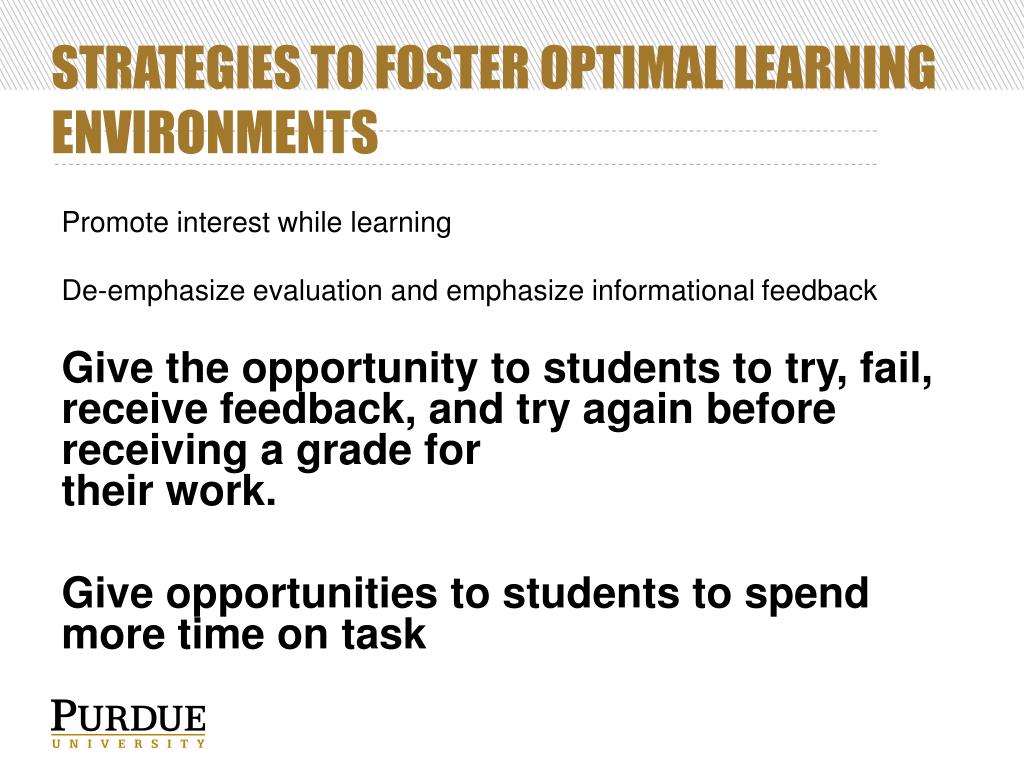 STRATEGIES TO FOSTER OPTIMAL LEARNING ENVIRONMENTS

Promote interest while learning

De-emphasize evaluation and emphasize informational feedback

Give the opportunity to students to try, fail, receive feedback, and try again before receiving a grade for their work.

Give opportunities to students to spend more time on task

PURDUE
UNIVERSITY